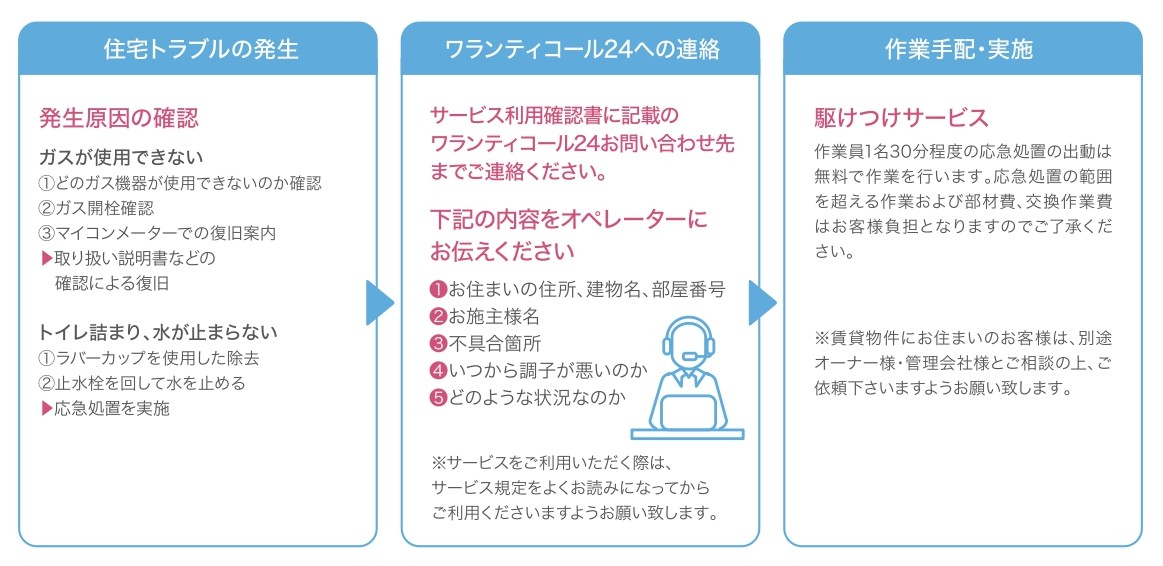 住宅トラブルの発生

発生原因の確認

ガスが使用できない
①どのガス機器が使用できないのか確認
②ガス開栓確認
③マイコンメーターでの復旧案内
▶取り扱い説明書などの確認による復旧

トイレ詰まり、水が止まらない
①ラバーカップを使用した除去
②止水栓を回して水を止める
▶応急処置を実施

ワランティコール24への連絡

サービス利用確認書に記載のワランティコール24お問い合わせ先までご連絡ください。

下記の内容をオペレーターにお伝えください

❶お住まいの住所、建物名、部屋番号
❷お施主様名
❸不具合箇所
❹いつから調子が悪いのか
❺どのような状況なのか

※サービスをご利用いただく際は、サービス規定をよくお読みになってからご利用くださいますようお願い致します。

作業手配・実施

駆けつけサービス

作業員1名30分程度の応急処置の出動は無料で作業を行います。応急処置の範囲を超える作業および部材費、交換作業費はお客様負担となりますのでご了承ください。

※賃貸物件にお住まいのお客様は、別途オーナー様・管理会社様とご相談の上、ご依頼下さいますようお願い致します。